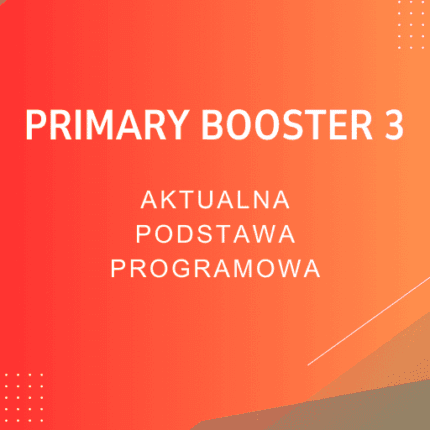 PRIMARY BOOSTER 3

AKTUALNA PODSTAWA PROGRAMOWA